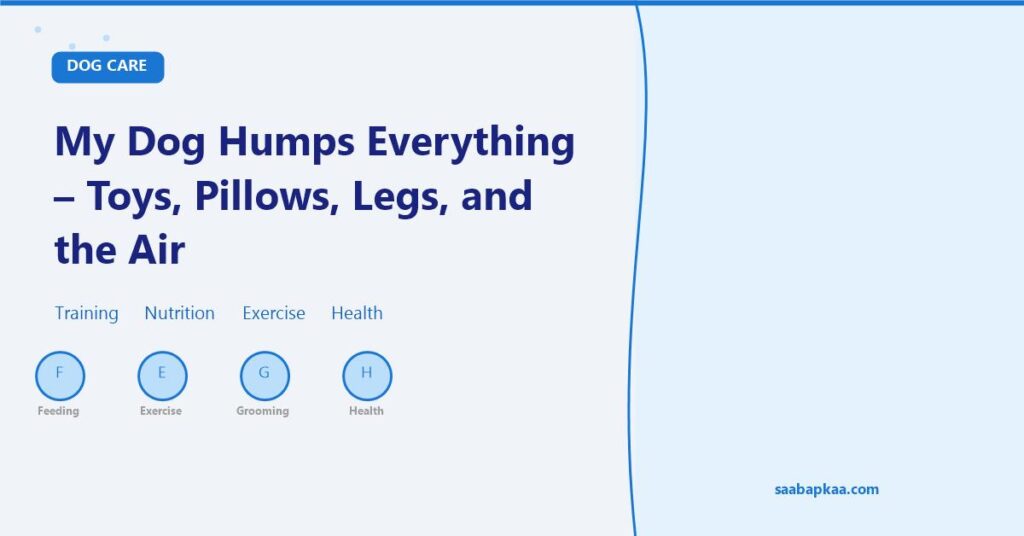 DOG CARE

My Dog Humps Everything – Toys, Pillows, Legs, and the Air

Training Nutrition Exercise Health

F
Feeding

E
Exercise

G
Grooming

H
Health

saabapkaa.com